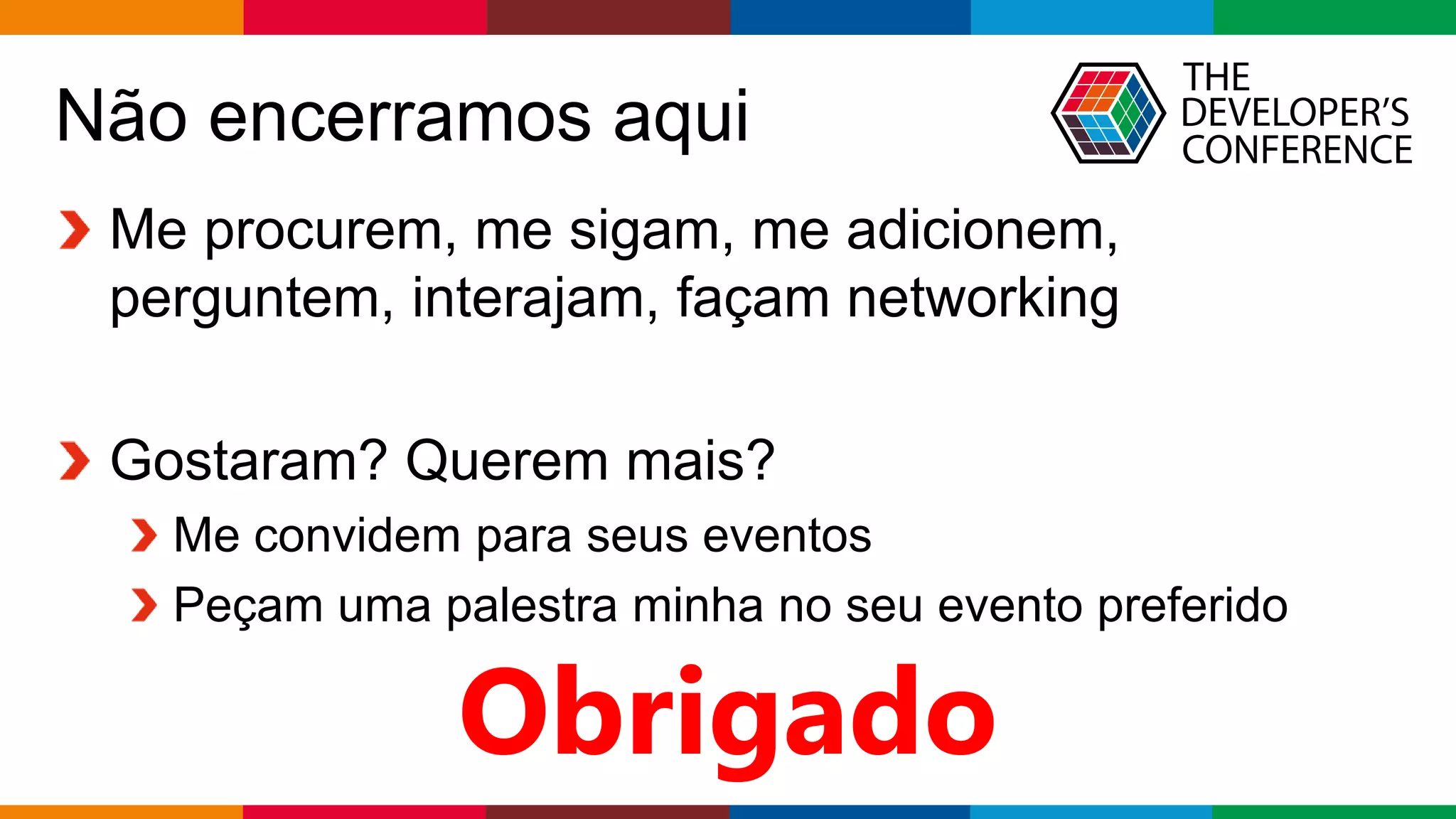 Não encerramos aqui

THE DEVELOPER'S CONFERENCE

Me procurem, me sigam, me adicionem, perguntem, interajam, façam networking

Gostaram? Querem mais?

Me convidem para seus eventos

Peçam uma palestra minha no seu evento preferido

Obrigado